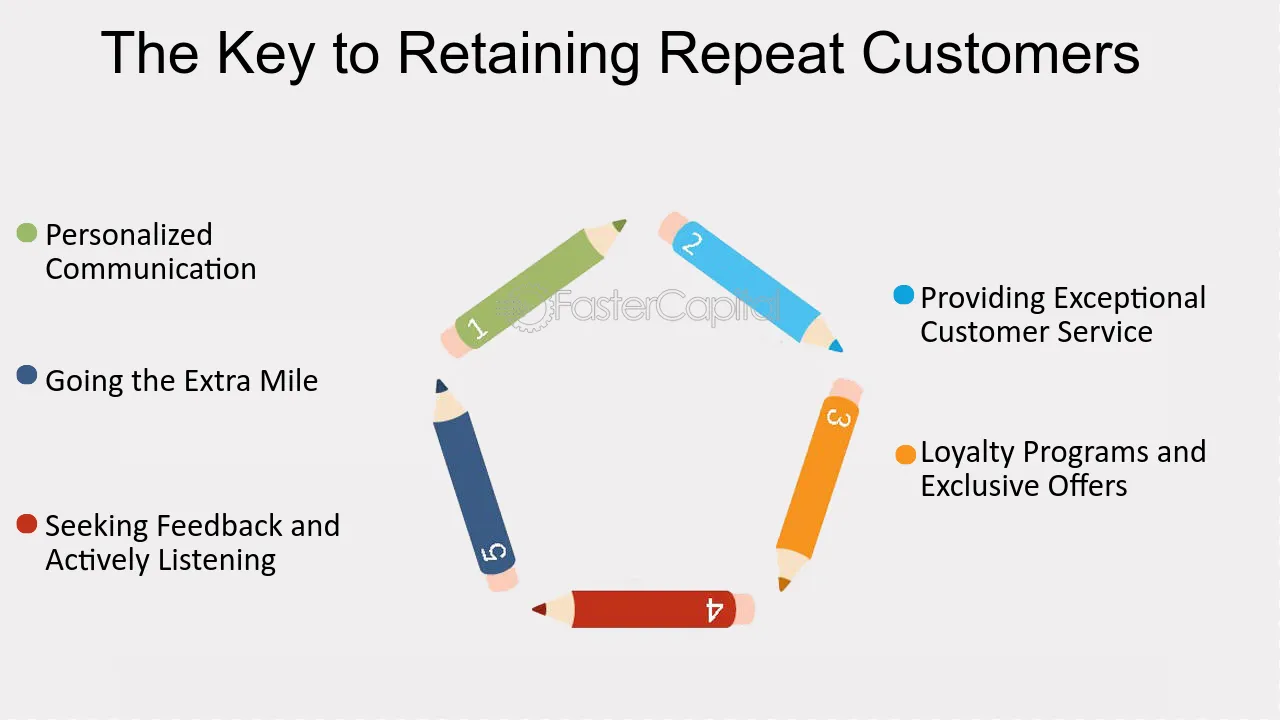 The Key to Retaining Repeat Customers

• Personalized Communication

• Going the Extra Mile

• Seeking Feedback and Actively Listening

1

2

3

4

5

• Providing Exceptional Customer Service

• Loyalty Programs and Exclusive Offers

FasterCapital